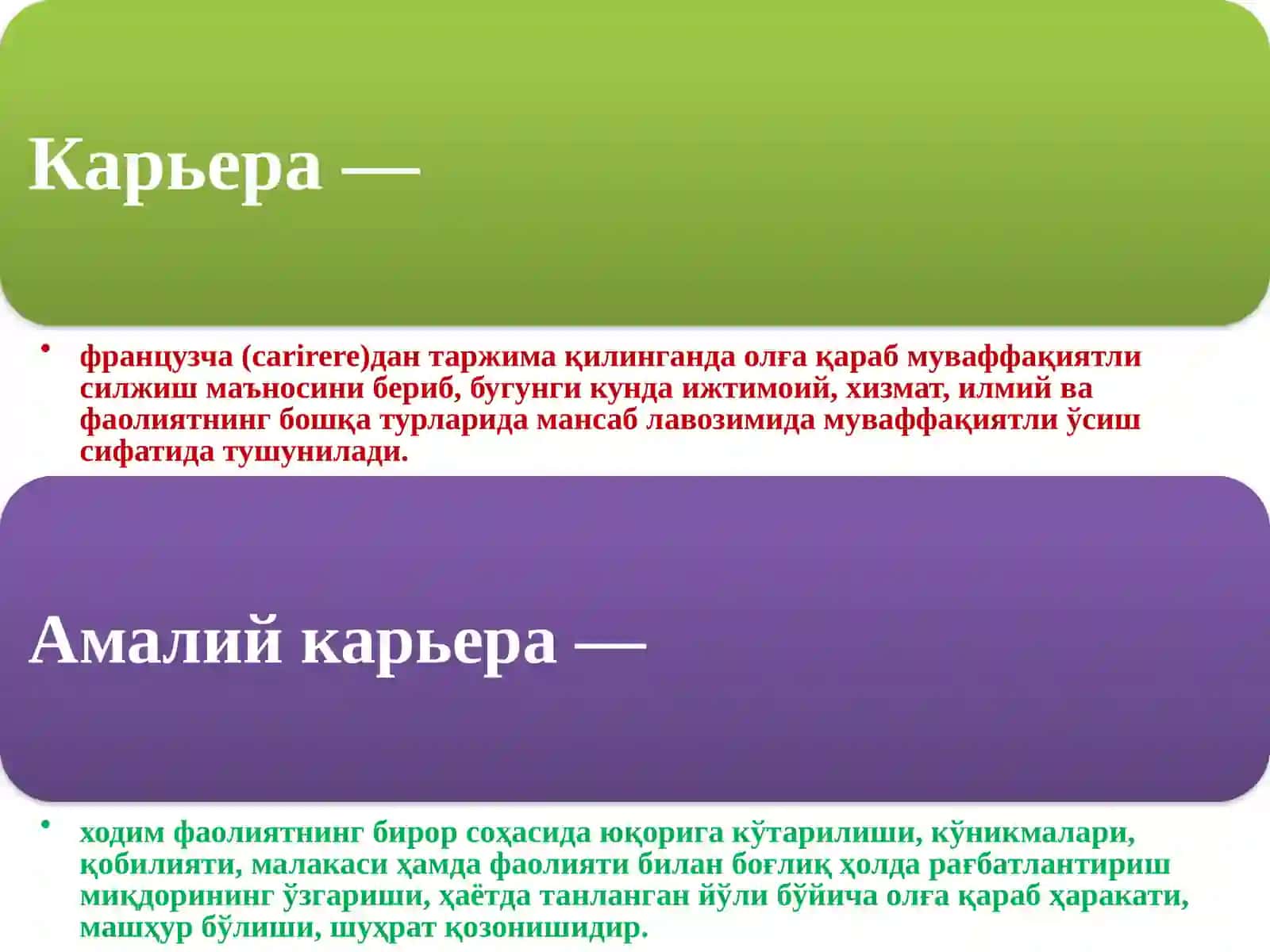 Карьера —

• французча (carirere)дан таржима қилинганда олға қараб муваффақиятли силжиш маъносини бериб, бугунги кунда ижтимоий, хизмат, илмий ва фаолиятнинг бошқа турларида мансаб лавозимида муваффақиятли ўсиш сифатида тушунилади.

Амалий карьера —

• ходим фаолиятнинг бирор соҳасида юқорига кўтарилиши, кўникмалари, қобилияти, малакаси ҳамда фаолияти билан боғлиқ ҳолда рағбатлантириш миқдорининг ўзгариши, ҳаётда танланган йўли бўйича олға қараб ҳаракати, машҳур бўлиши, шуҳрат қозонишидир.